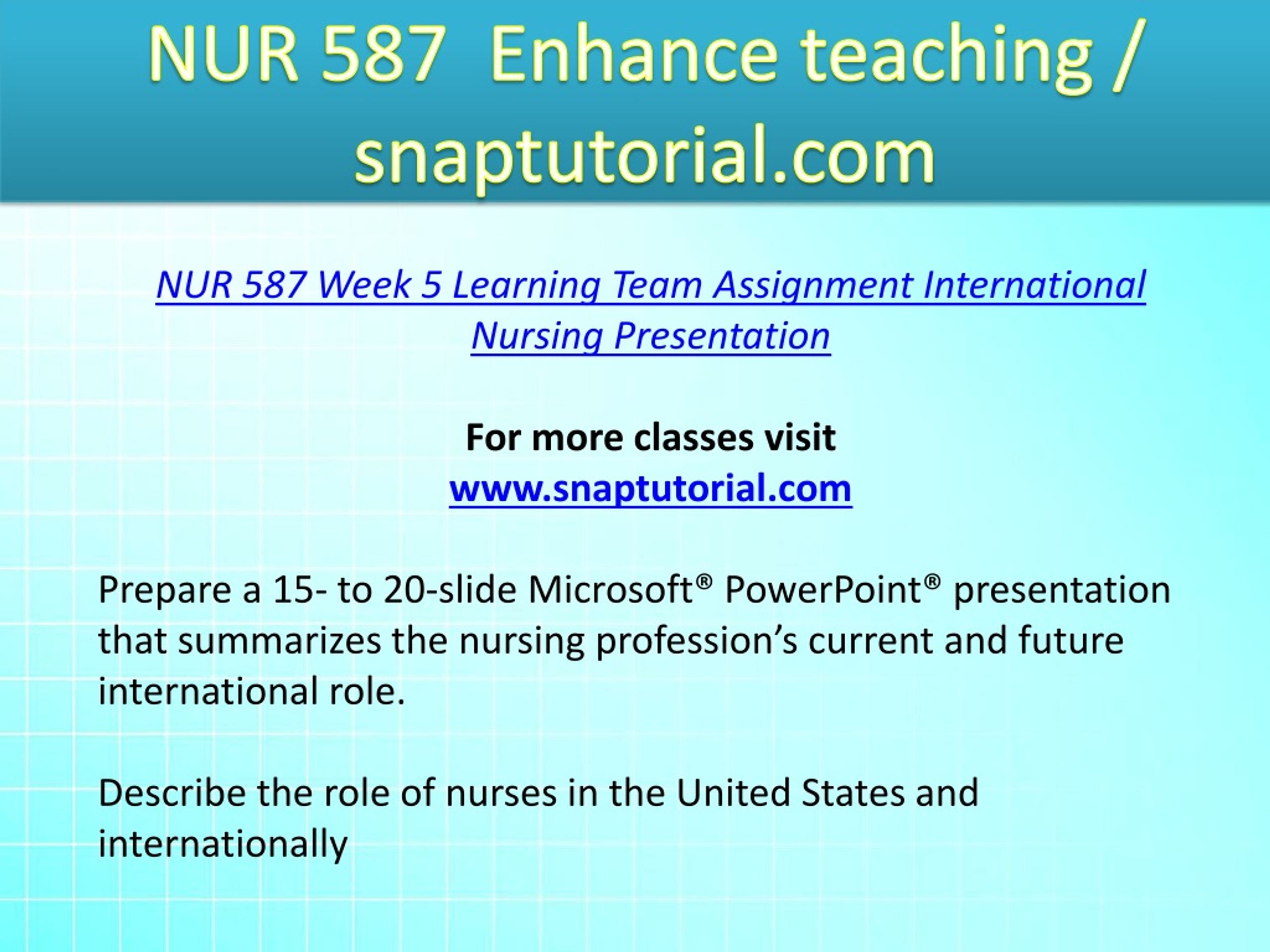 NUR 587 Enhance teaching / snaptutorial.com

NUR 587 Week 5 Learning Team Assignment International Nursing Presentation

For more classes visit
www.snaptutorial.com

Prepare a 15- to 20-slide Microsoft® PowerPoint® presentation that summarizes the nursing profession’s current and future international role.

Describe the role of nurses in the United States and internationally